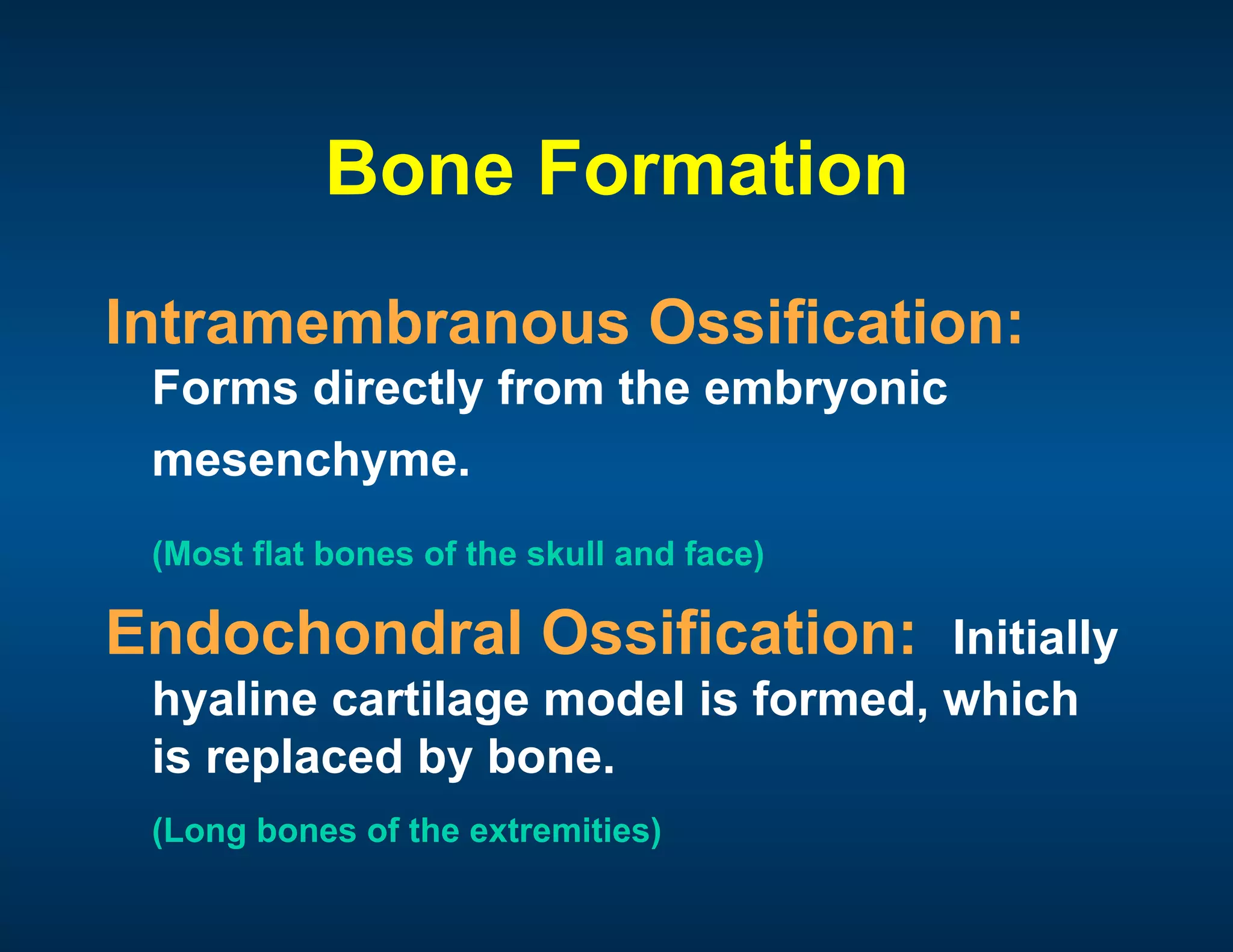 Bone Formation

Intramembranous Ossification:
Forms directly from the embryonic mesenchyme.

(Most flat bones of the skull and face)

Endochondral Ossification: Initially hyaline cartilage model is formed, which is replaced by bone.

(Long bones of the extremities)